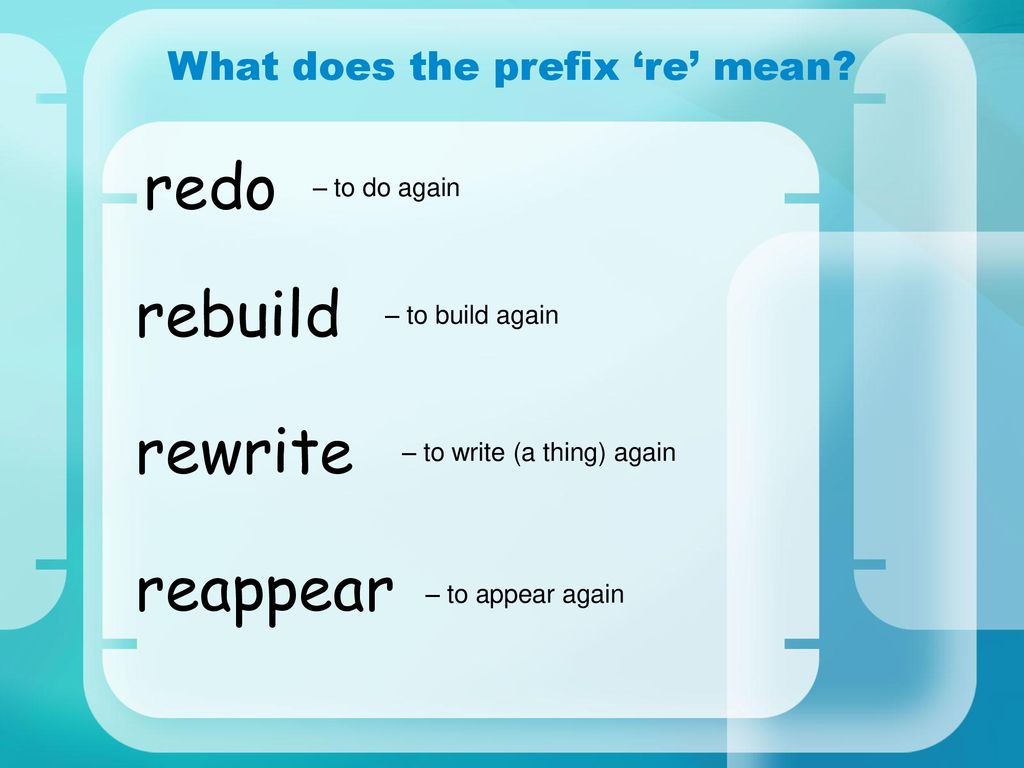 What does the prefix ‘re’ mean?

redo – to do again

rebuild – to build again

rewrite – to write (a thing) again

reappear – to appear again